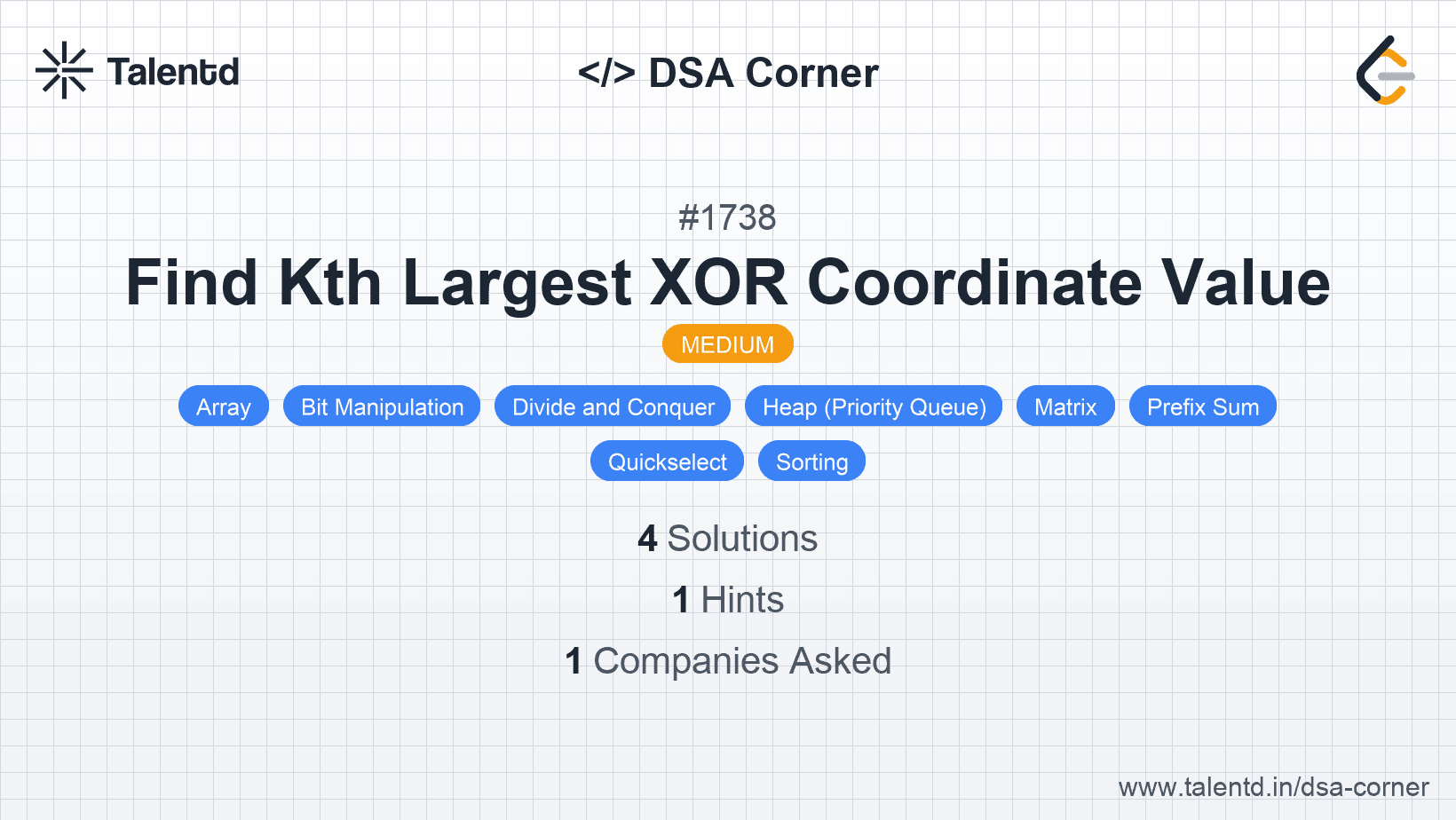 Talentd

</> DSA Corner

#1738

Find Kth Largest XOR Coordinate Value

MEDIUM

Array Bit Manipulation Divide and Conquer Heap (Priority Queue) Matrix Prefix Sum Quickselect Sorting

4 Solutions

1 Hints

1 Companies Asked

www.talentd.in/dsa-corner